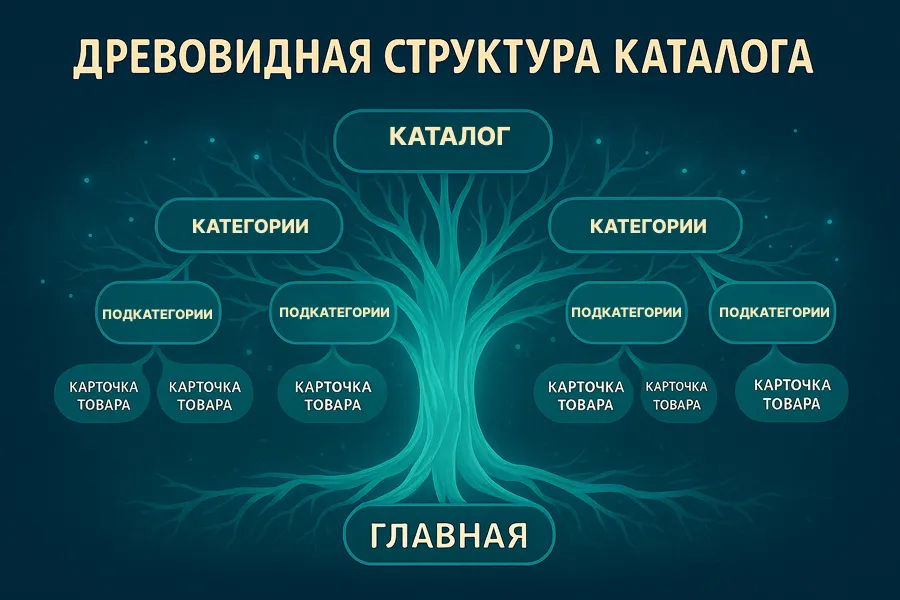 ДРЕВОВИДНАЯ СТРУКТУРА КАТАЛОГА

КАТАЛОГ

КАТЕГОРИИ

КАТЕГОРИИ

ПОДКАТЕГОРИИ

ПОДКАТЕГОРИИ

ПОДКАТЕГОРИИ

ПОДКАТЕГОРИИ

КАРТОЧКА ТОВАРА

КАРТОЧКА ТОВАРА

КАРТОЧКА ТОВАРА

КАРТОЧКА ТОВАРА

КАРТОЧКА ТОВАРА

КАРТОЧКА ТОВАРА

ГЛАВНАЯ